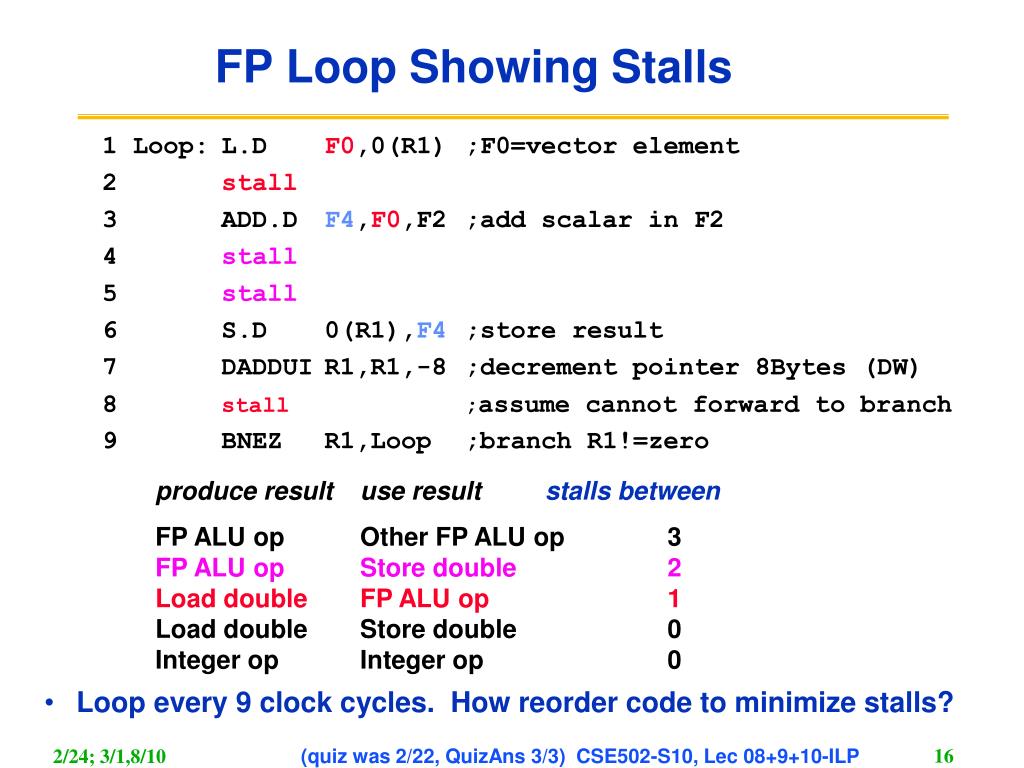 FP Loop Showing Stalls

1 Loop: L.D F0,0(R1) ;F0=vector element
2 stall
3 ADD.D F4,F0,F2 ;add scalar in F2
4 stall
5 stall
6 S.D 0(R1),F4 ;store result
7 DADDUI R1,R1,-8 ;decrement pointer 8Bytes (DW)
8 stall ;assume cannot forward to branch
9 BNEZ R1,Loop ;branch R1!=zero

| produce result | use result | stalls between |
|---|---|---|
| FP ALU op | Other FP ALU op | 3 |
| FP ALU op | Store double | 2 |
| Load double | FP ALU op | 1 |
| Load double | Store double | 0 |
| Integer op | Integer op | 0 |

• Loop every 9 clock cycles. How reorder code to minimize stalls?

2/24; 3/1,8/10 (quiz was 2/22, QuizAns 3/3) CSE502-S10, Lec 08+9+10-ILP 16